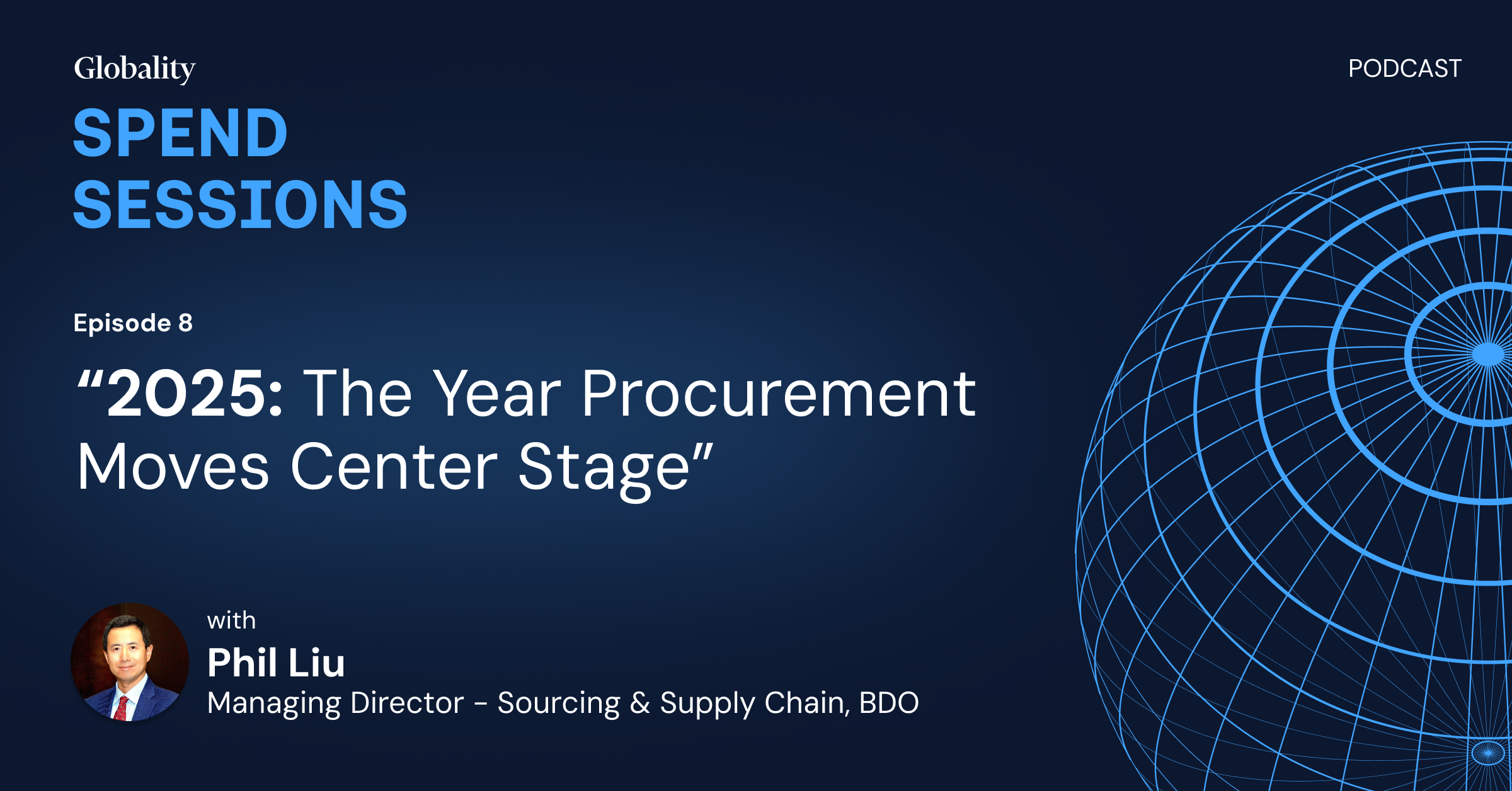 Globality

PODCAST

SPEND SESSIONS

Episode 8

“2025: The Year Procurement Moves Center Stage”

with

Phil Liu

Managing Director - Sourcing & Supply Chain, BDO